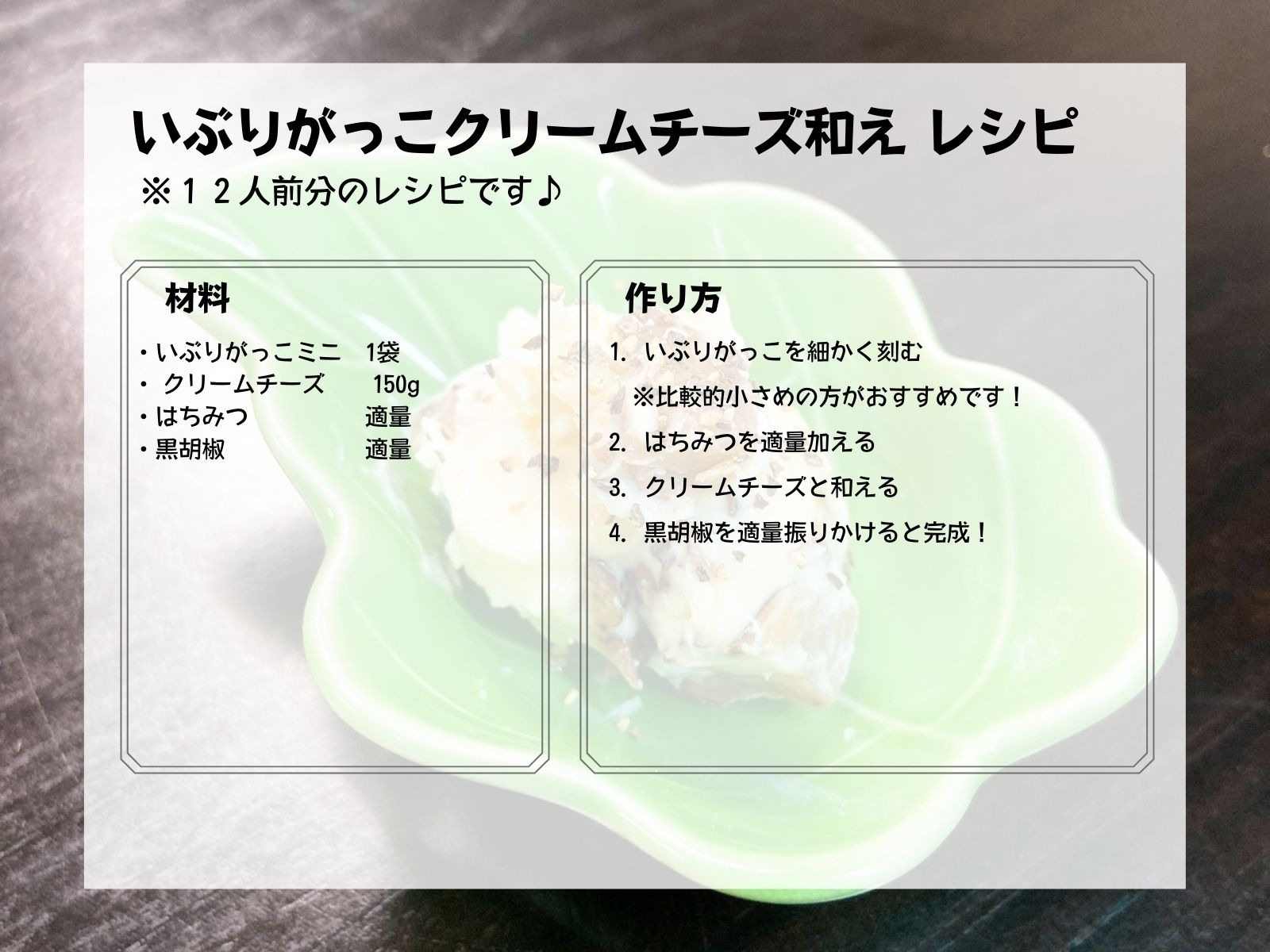 いぶりがっこクリームチーズ和え レシピ
※１２人前分のレシピです♪

材料

・いぶりがっこミニ　1袋
・ クリームチーズ　150g
・はちみつ　適量
・黒胡椒　適量

作り方

1. いぶりがっこを細かく刻む
※比較的小さめの方がおすすめです！
2. はちみつを適量加える
3. クリームチーズと和える
4. 黒胡椒を適量振りかけると完成！